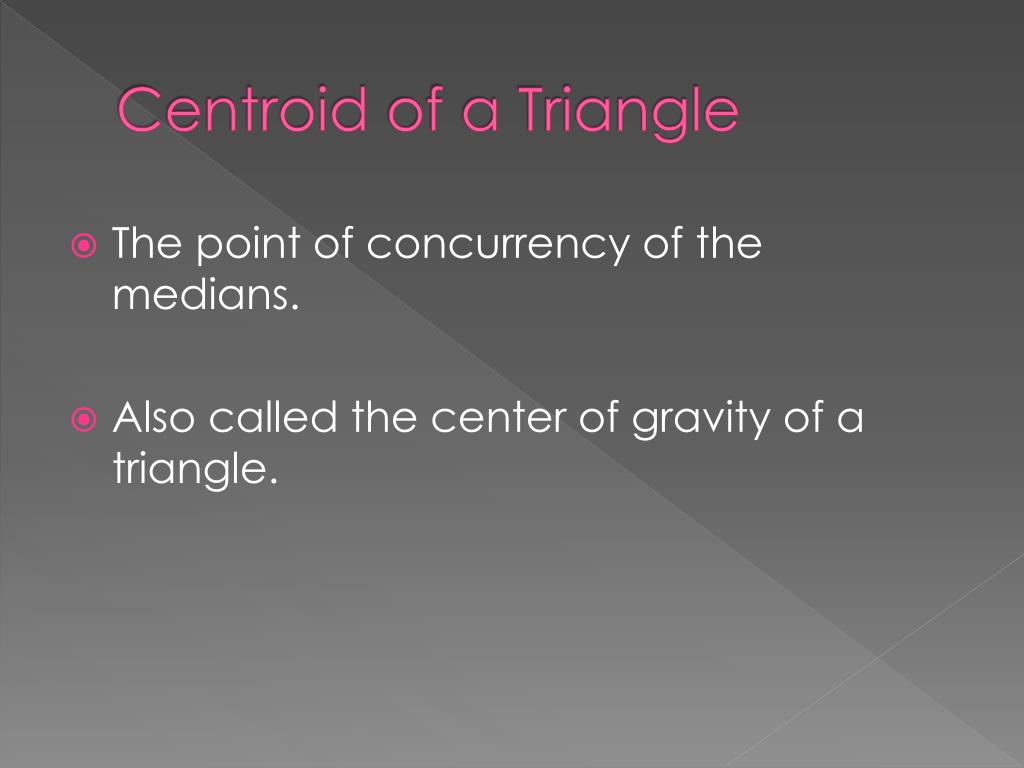 Centroid of a Triangle

The point of concurrency of the medians.

Also called the center of gravity of a triangle.